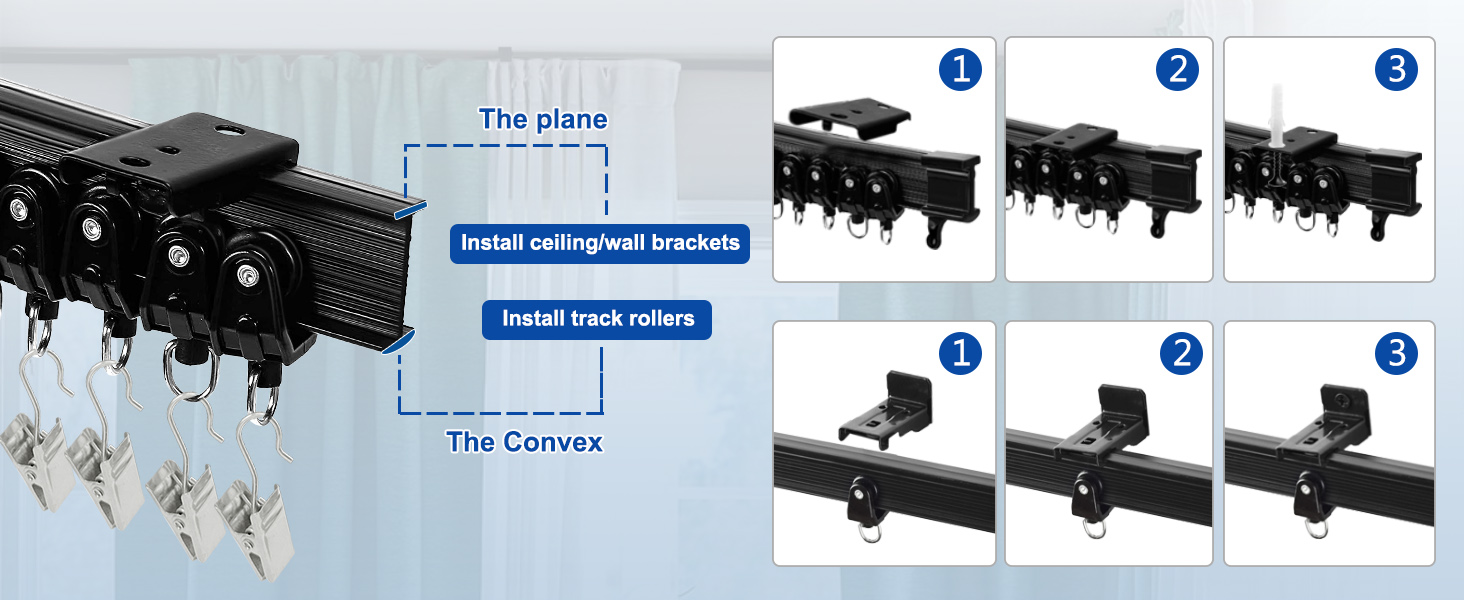 The plane

Install ceiling/wall brackets

Install track rollers

The Convex

1

2

3

1

2

3